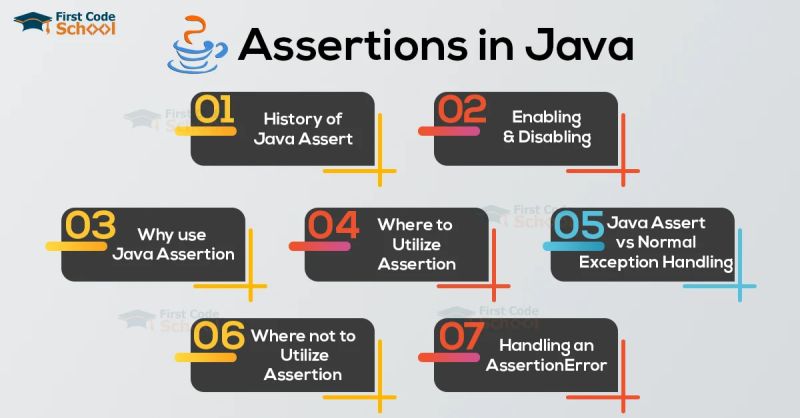 First Code School

Assertions in Java

01 History of Java Assert

02 Enabling & Disabling

03 Why use Java Assertion

04 Where to Utilize Assertion

05 Java Assert vs Normal Exception Handling

06 Where not to Utilize Assertion

07 Handling an AssertionError